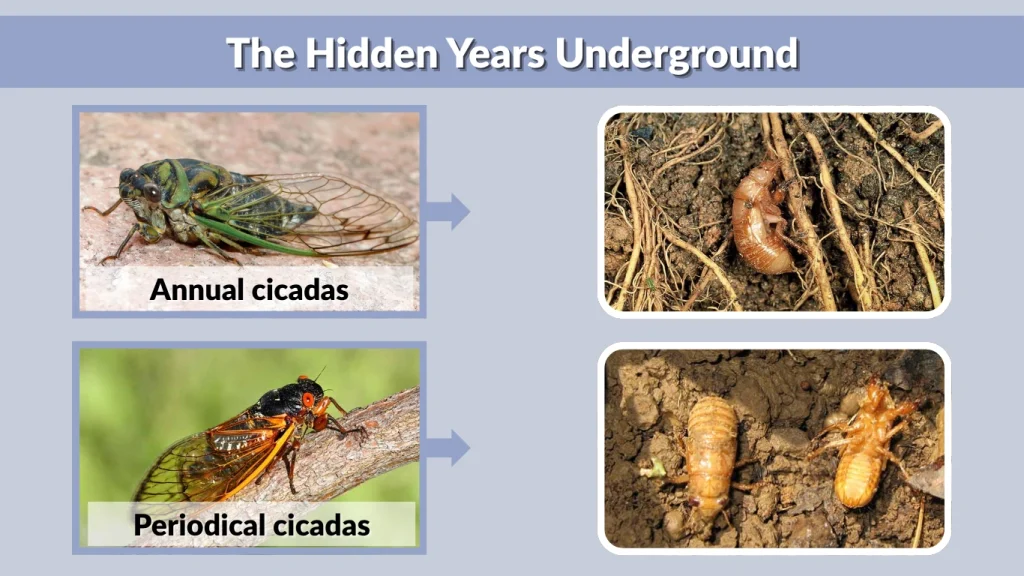 The Hidden Years Underground

Annual cicadas

Periodical cicadas